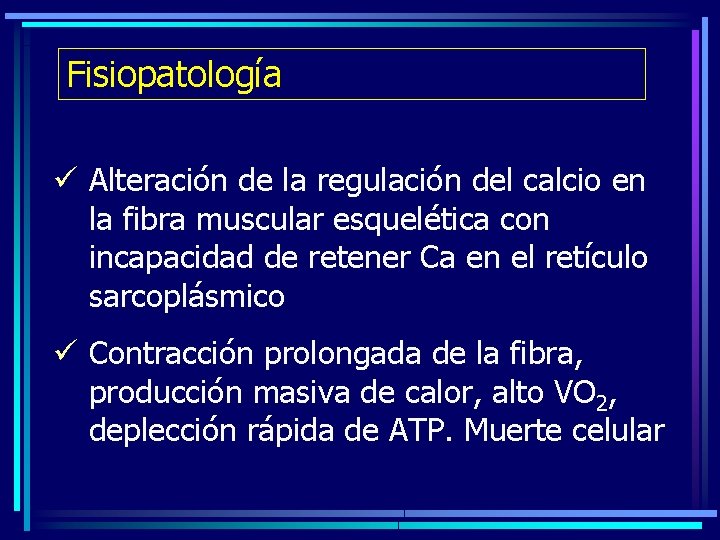 Fisiopatología

✓ Alteración de la regulación del calcio en la fibra muscular esquelética con incapacidad de retener Ca en el retículo sarcoplásmico

✓ Contracción prolongada de la fibra, producción masiva de calor, alto $VO_2$, deplección rápida de ATP. Muerte celular